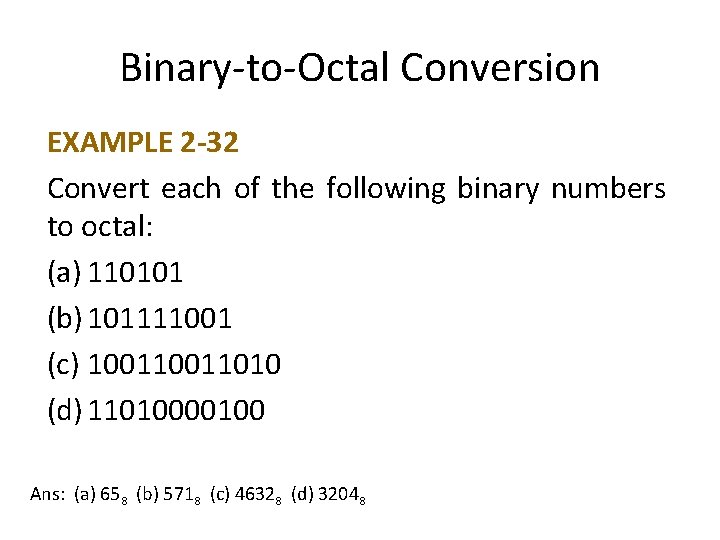 Binary-to-Octal Conversion

EXAMPLE 2-32

Convert each of the following binary numbers to octal:

(a) 110101

(b) 101111001

(c) 100110011010

(d) 11010000100

Ans: (a) $65_8$ (b) $571_8$ (c) $4632_8$ (d) $3204_8$